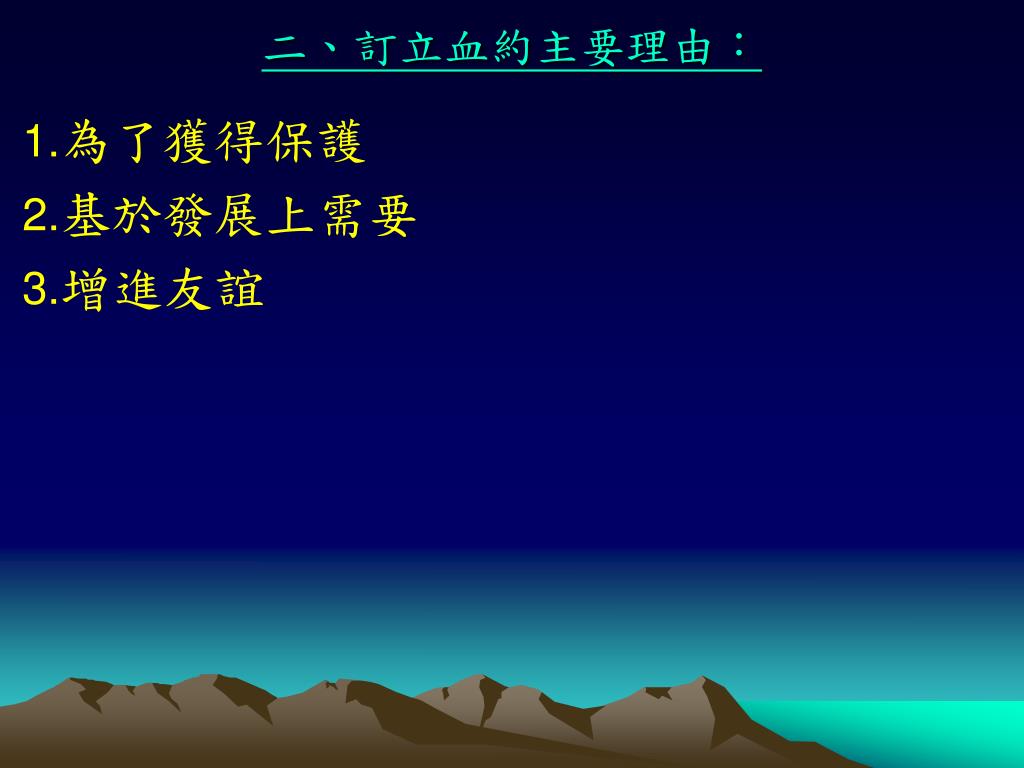 二、訂立血約主要理由：

1.為了獲得保護

2.基於發展上需要

3.增進友誼